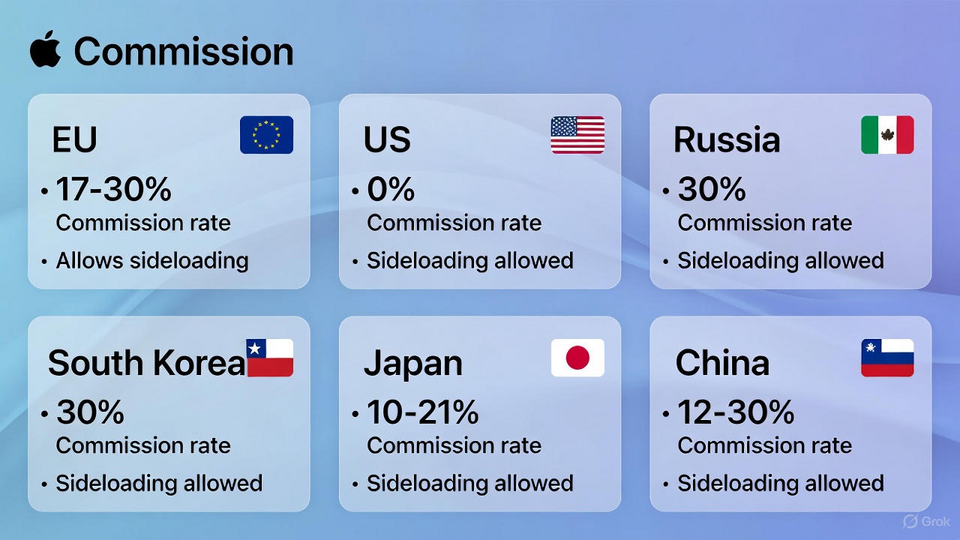 Commission

EU
• 17-30%
Commission rate
• Allows sideloading

US
• 0%
Commission rate
• Sideloading allowed

Russia
• 30%
Commission rate
• Sideloading allowed

South Korea
• 30%
Commission rate
• Sideloading allowed

Japan
• 10-21%
Commission rate
• Sideloading allowed

China
• 12-30%
Commission rate
• Sideloading allowed

Grok